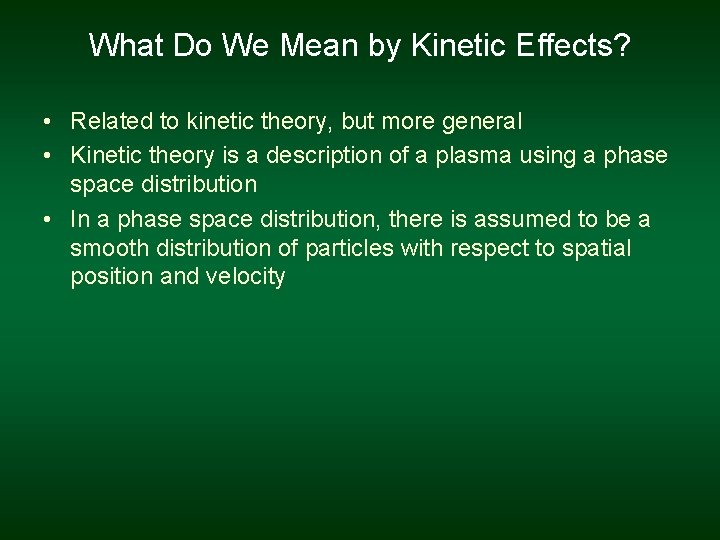 What Do We Mean by Kinetic Effects?

• Related to kinetic theory, but more general

• Kinetic theory is a description of a plasma using a phase space distribution

• In a phase space distribution, there is assumed to be a smooth distribution of particles with respect to spatial position and velocity